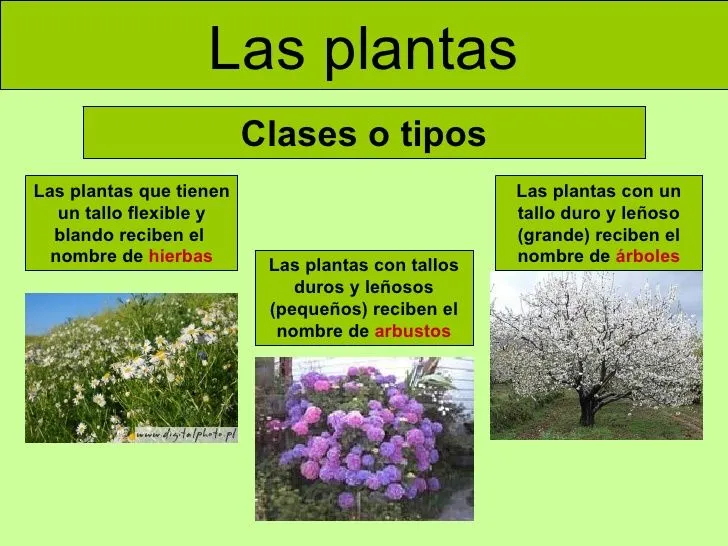 Las plantas

Clases o tipos

Las plantas que tienen un tallo flexible y blando reciben el nombre de hierbas

www.digitalphoto.pl

Las plantas con tallos duros y leñosos (pequeños) reciben el nombre de arbustos

Las plantas con un tallo duro y leñoso (grande) reciben el nombre de árboles